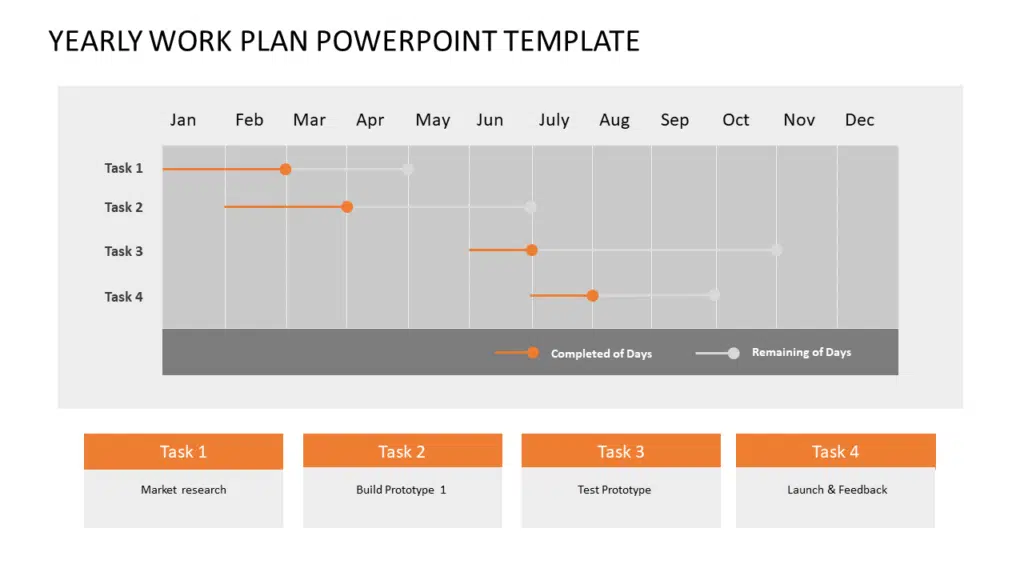 YEARLY WORK PLAN POWERPOINT TEMPLATE

Jan Feb Mar Apr May Jun July Aug Sep Oct Nov Dec

Task 1
Task 2
Task 3
Task 4

Completed of Days
Remaining of Days

Task 1
Market research

Task 2
Build Prototype 1

Task 3
Test Prototype

Task 4
Launch & Feedback